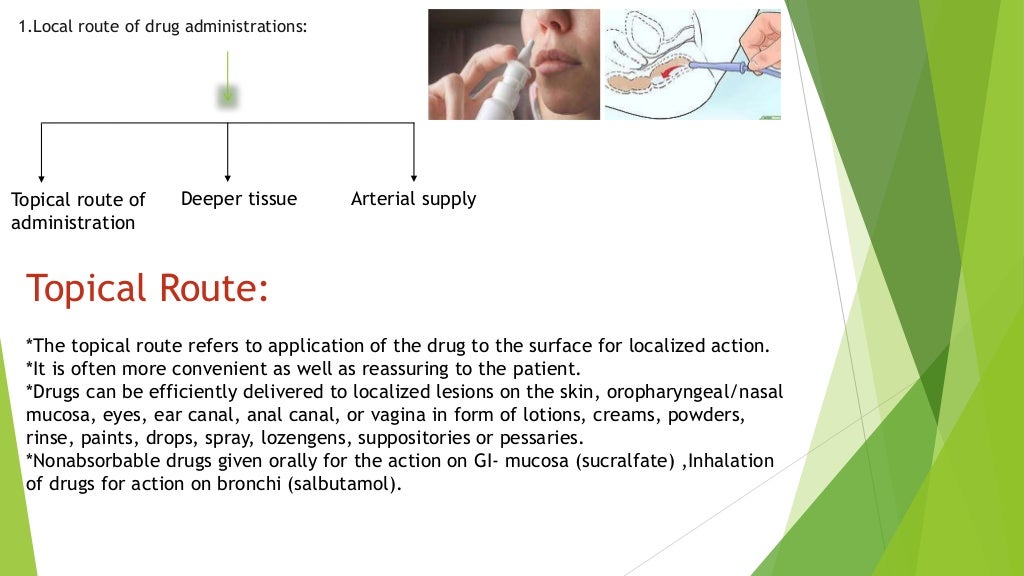 1.Local route of drug administrations:

Topical route of administration

Deeper tissue

Arterial supply

Topical Route:

*The topical route refers to application of the drug to the surface for localized action.
*It is often more convenient as well as reassuring to the patient.
*Drugs can be efficiently delivered to localized lesions on the skin, oropharyngeal/nasal mucosa, eyes, ear canal, anal canal, or vagina in form of lotions, creams, powders, rinse, paints, drops, spray, lozengens, suppositories or pessaries.
*Nonabsorbable drugs given orally for the action on GI- mucosa (sucralfate) ,Inhalation of drugs for action on bronchi (salbutamol).